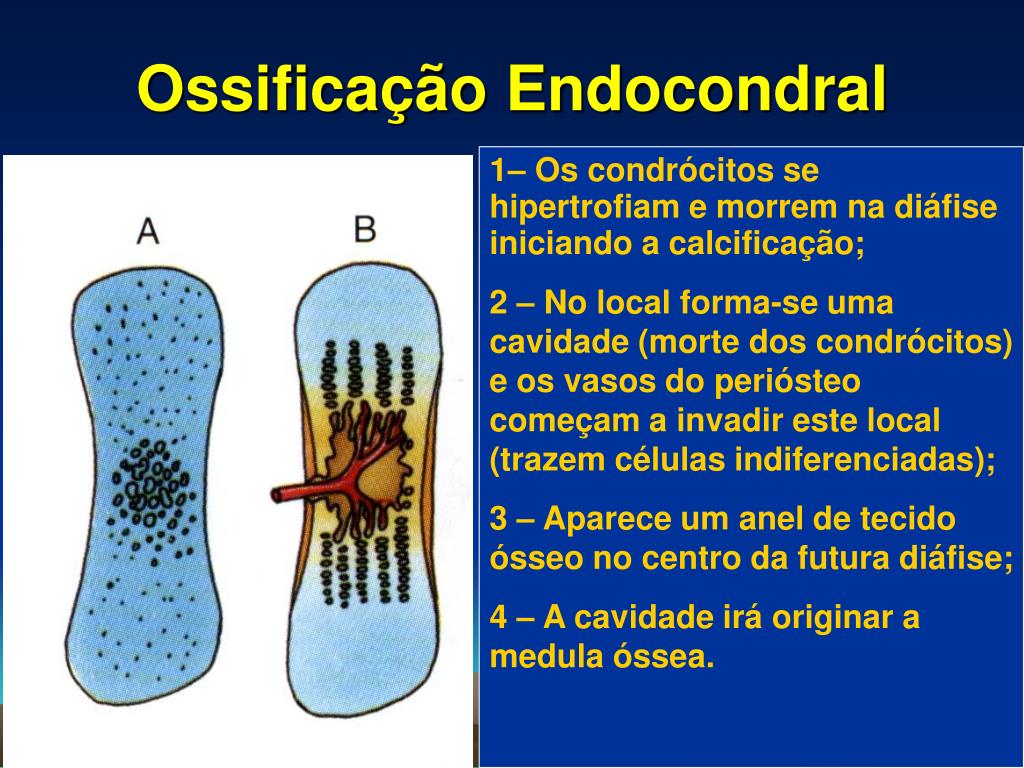 Ossificação Endocondral

A

B

1– Os condrócitos se hipertrofiam e morrem na diáfise iniciando a calcificação;

2 – No local forma-se uma cavidade (morte dos condrócitos) e os vasos do periósteo começam a invadir este local (trazem células indiferenciadas);

3 – Aparece um anel de tecido ósseo no centro da futura diáfise;

4 – A cavidade irá originar a medula óssea.